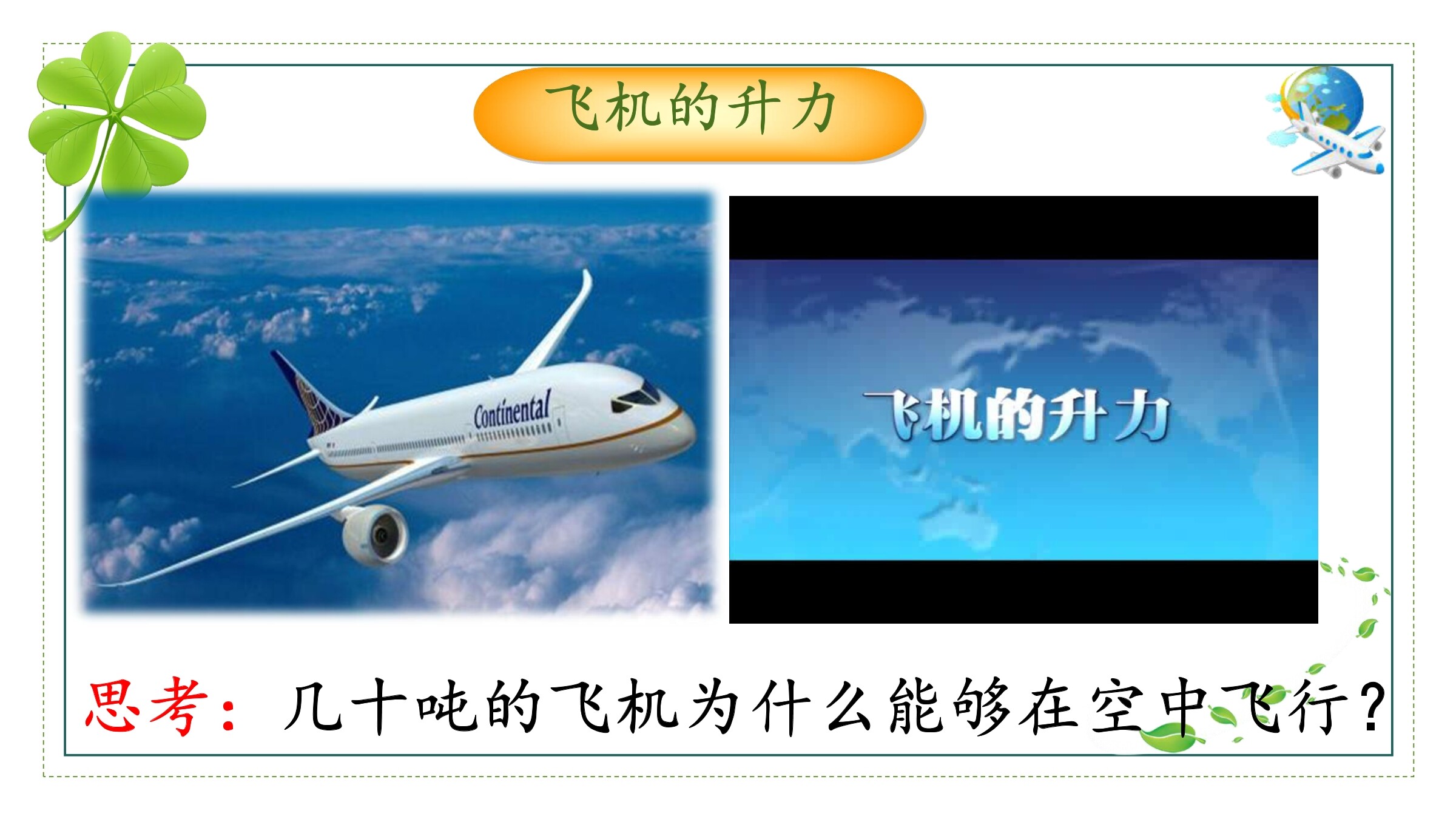 飞机的升力

Continental

飞机的升力

思考：几十吨的飞机为什么能够在空中飞行？